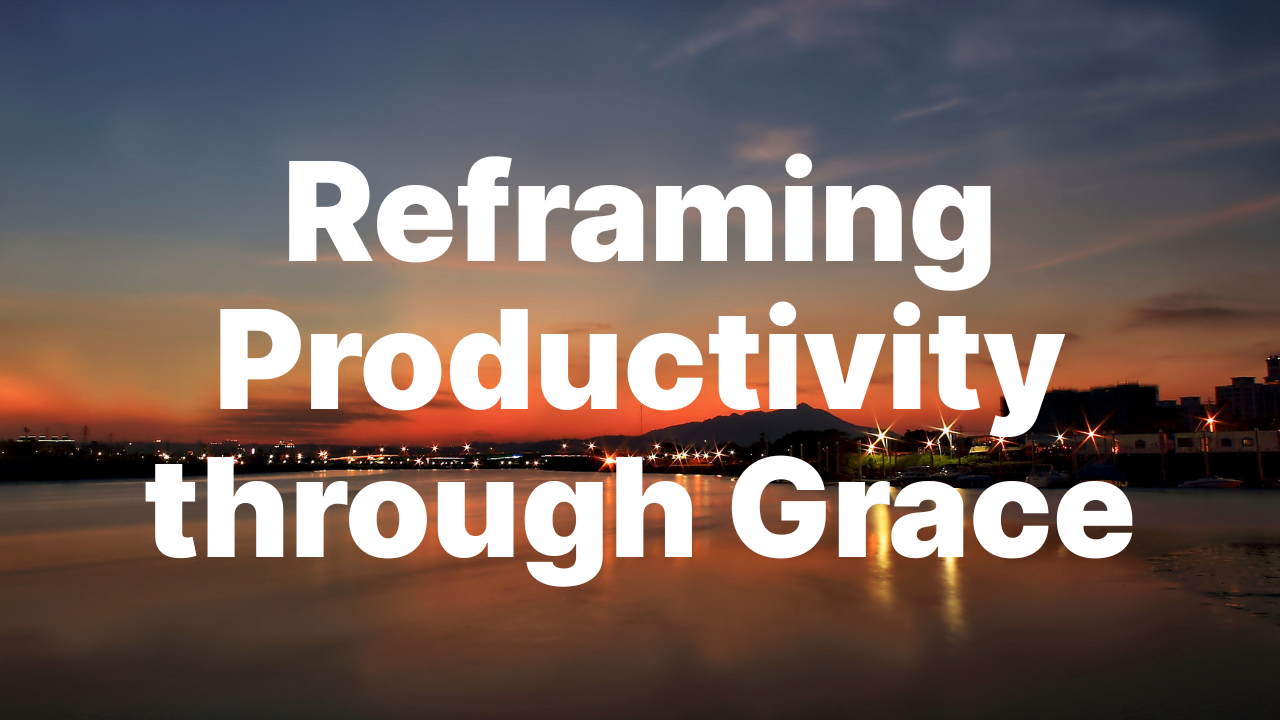 Reframing Productivity through Grace